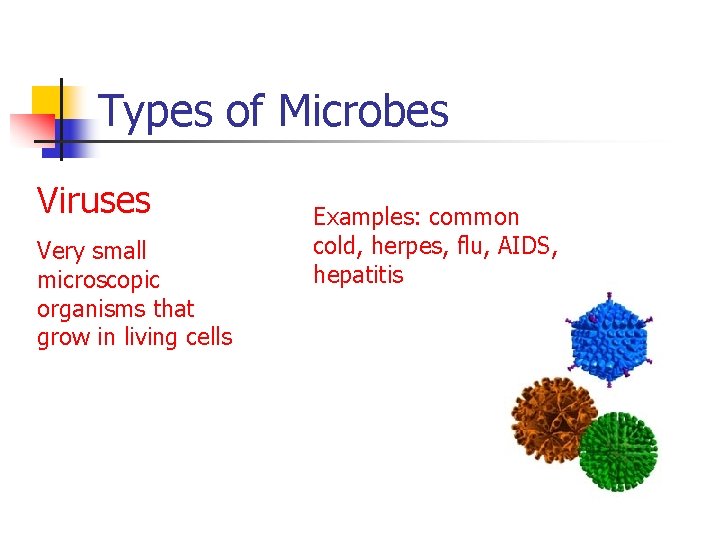 Types of Microbes

Viruses

Very small microscopic organisms that grow in living cells

Examples: common cold, herpes, flu, AIDS, hepatitis